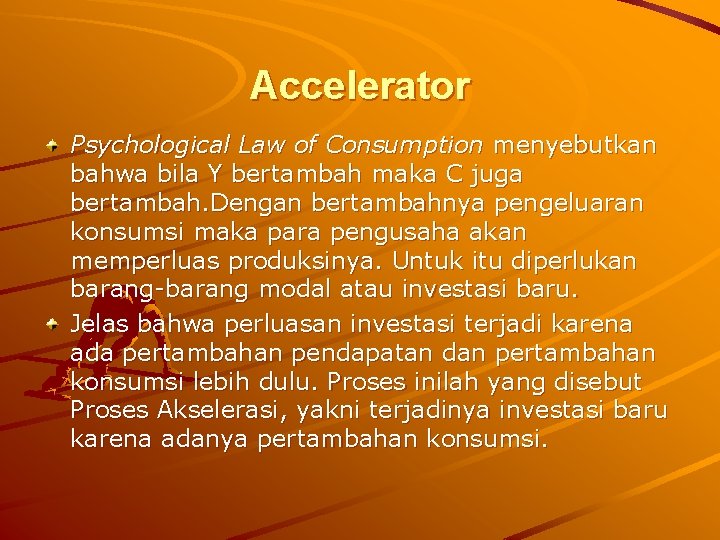 Accelerator

Psychological Law of Consumption menyebutkan bahwa bila Y bertambah maka C juga bertambah.Dengan bertambahnya pengeluaran konsumsi maka para pengusaha akan memperluas produksinya. Untuk itu diperlukan barang-barang modal atau investasi baru.

Jelas bahwa perluasan investasi terjadi karena ada pertambahan pendapatan dan pertambahan konsumsi lebih dulu. Proses inilah yang disebut Proses Akselerasi, yakni terjadinya investasi baru karena adanya pertambahan konsumsi.